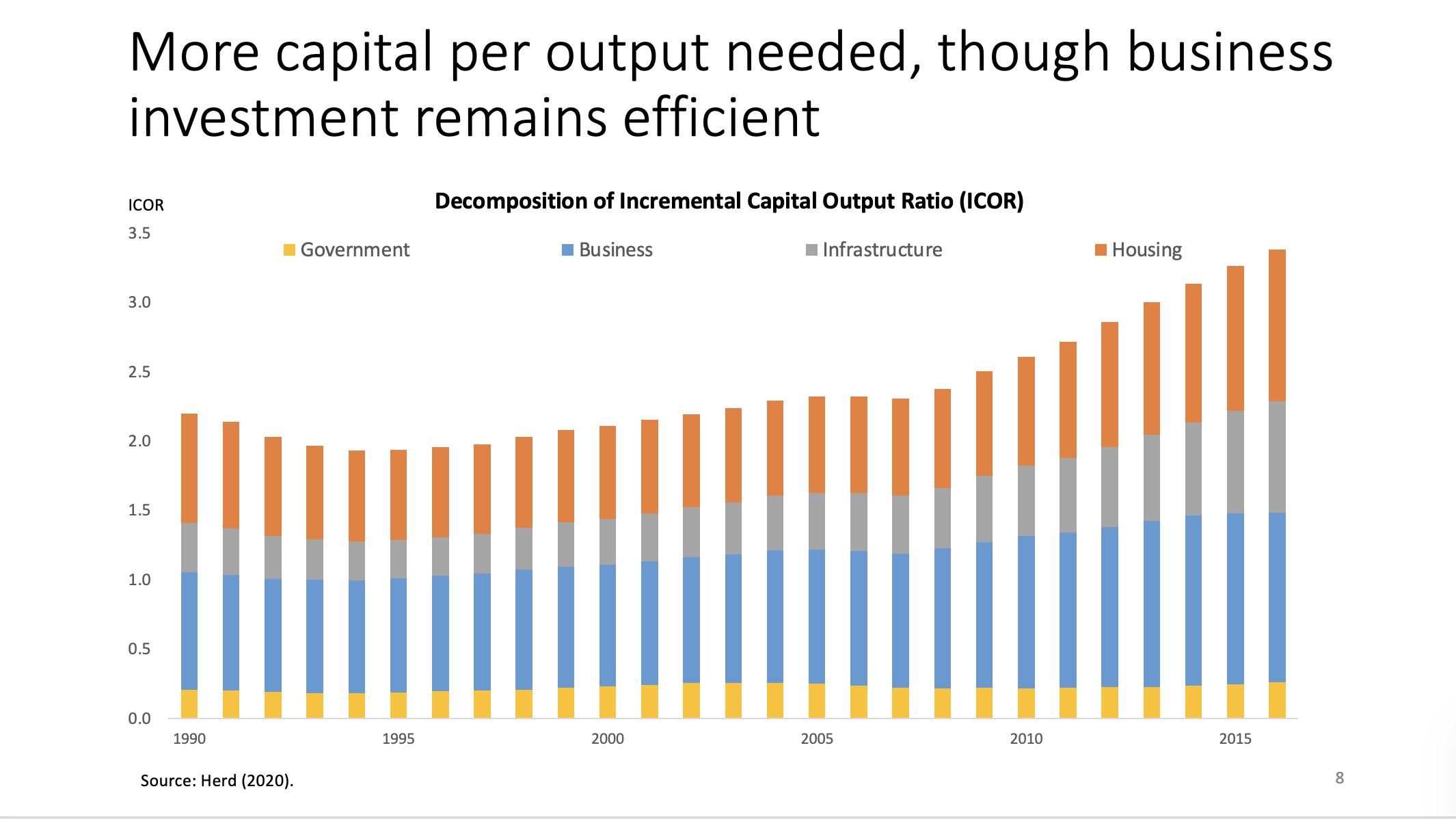 More capital per output needed, though business investment remains efficient

ICOR

Decomposition of Incremental Capital Output Ratio (ICOR)

Government
Business
Infrastructure
Housing

3.5
3.0
2.5
2.0
1.5
1.0
0.5
0.0

1990
1995
2000
2005
2010
2015

Source: Herd (2020).

8